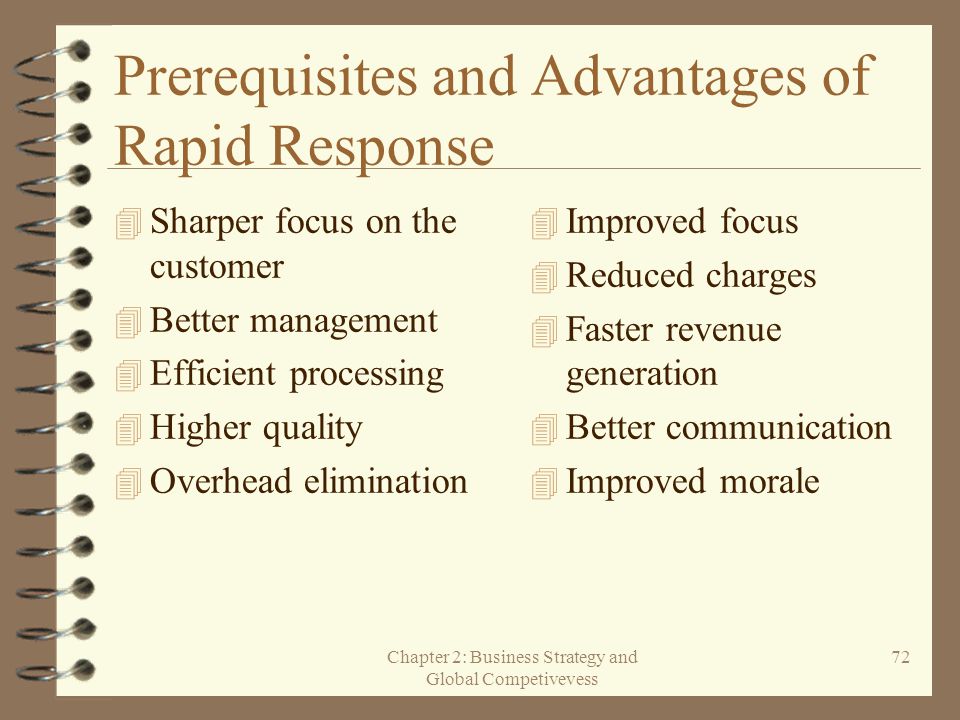 Prerequisites and Advantages of Rapid Response

Sharper focus on the customer
Better management
Efficient processing
Higher quality
Overhead elimination

Improved focus
Reduced charges
Faster revenue generation
Better communication
Improved morale

Chapter 2: Business Strategy and Global Competivevess

72